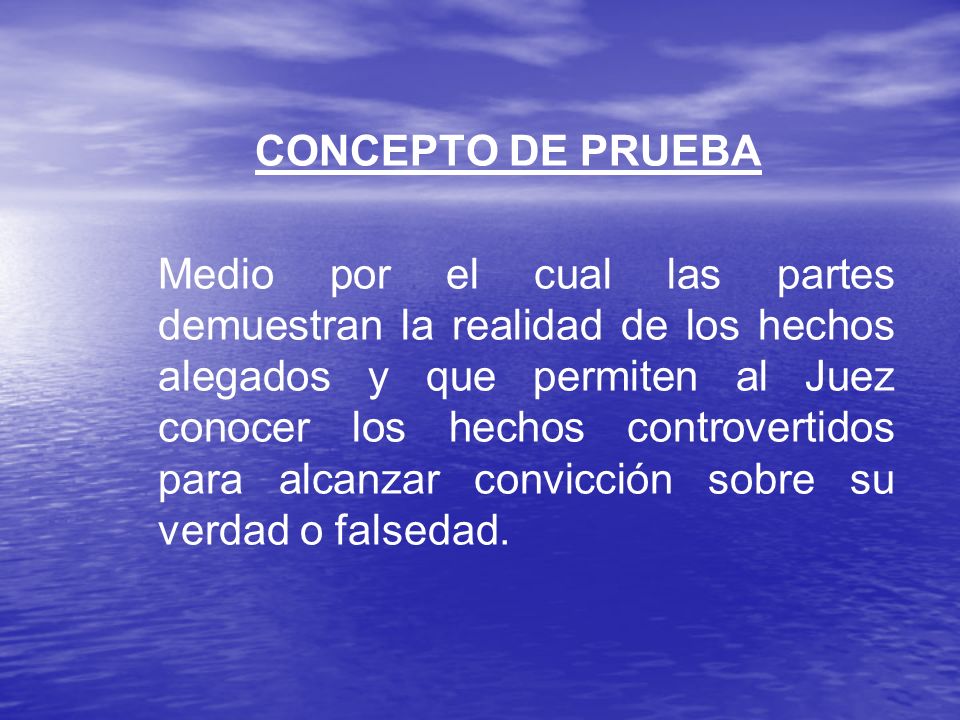 CONCEPTO DE PRUEBA

Medio por el cual las partes demuestran la realidad de los hechos alegados y que permiten al Juez conocer los hechos controvertidos para alcanzar convicción sobre su verdad o falsedad.